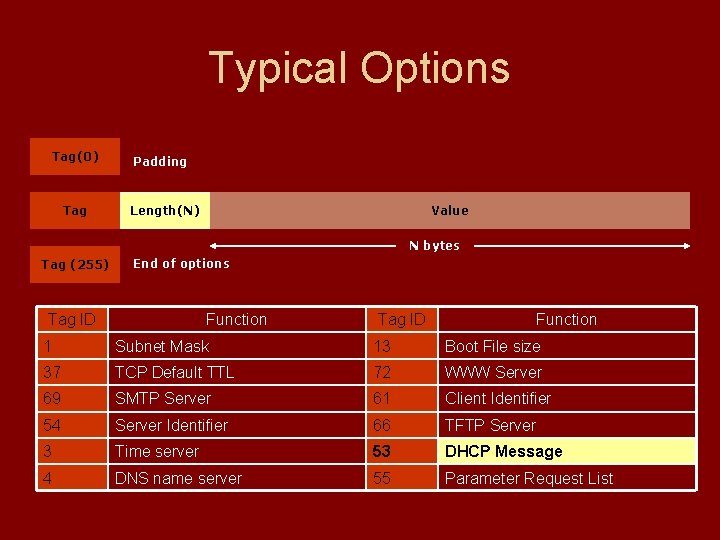 Typical Options

Tag(0) Padding

Tag Length(N) Value

N bytes

Tag (255) End of options

| Tag ID | Function | Tag ID | Function |
|---|---|---|---|
| 1 | Subnet Mask | 13 | Boot File size |
| 37 | TCP Default TTL | 72 | WWW Server |
| 69 | SMTP Server | 61 | Client Identifier |
| 54 | Server Identifier | 66 | TFTP Server |
| 3 | Time server | 53 | DHCP Message |
| 4 | DNS name server | 55 | Parameter Request List |